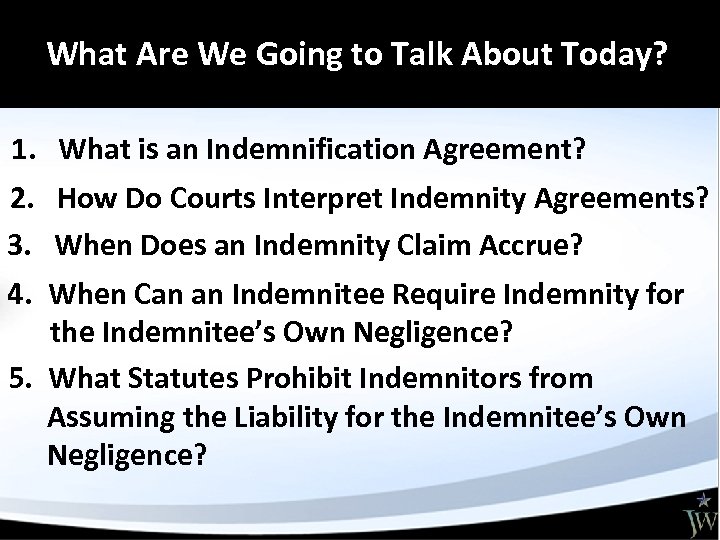 What Are We Going to Talk About Today?

1. What is an Indemnification Agreement?

2. How Do Courts Interpret Indemnity Agreements?

3. When Does an Indemnity Claim Accrue?

4. When Can an Indemnitee Require Indemnity for the Indemnitee's Own Negligence?

5. What Statutes Prohibit Indemnitors from Assuming the Liability for the Indemnitee's Own Negligence?

JW